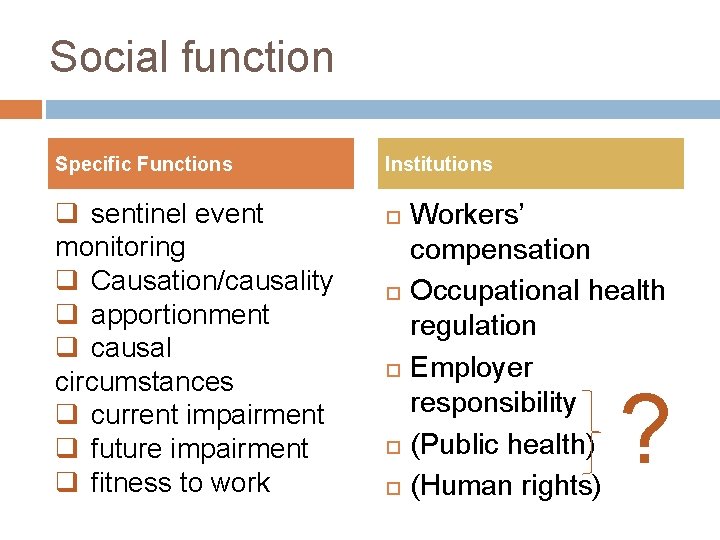 Social function

Specific Functions

❑ sentinel event monitoring
❑ Causation/causality
❑ apportionment
❑ causal circumstances
❑ current impairment
❑ future impairment
❑ fitness to work

Institutions

□ Workers' compensation
□ Occupational health regulation
□ Employer responsibility
□ (Public health)
□ (Human rights)

?